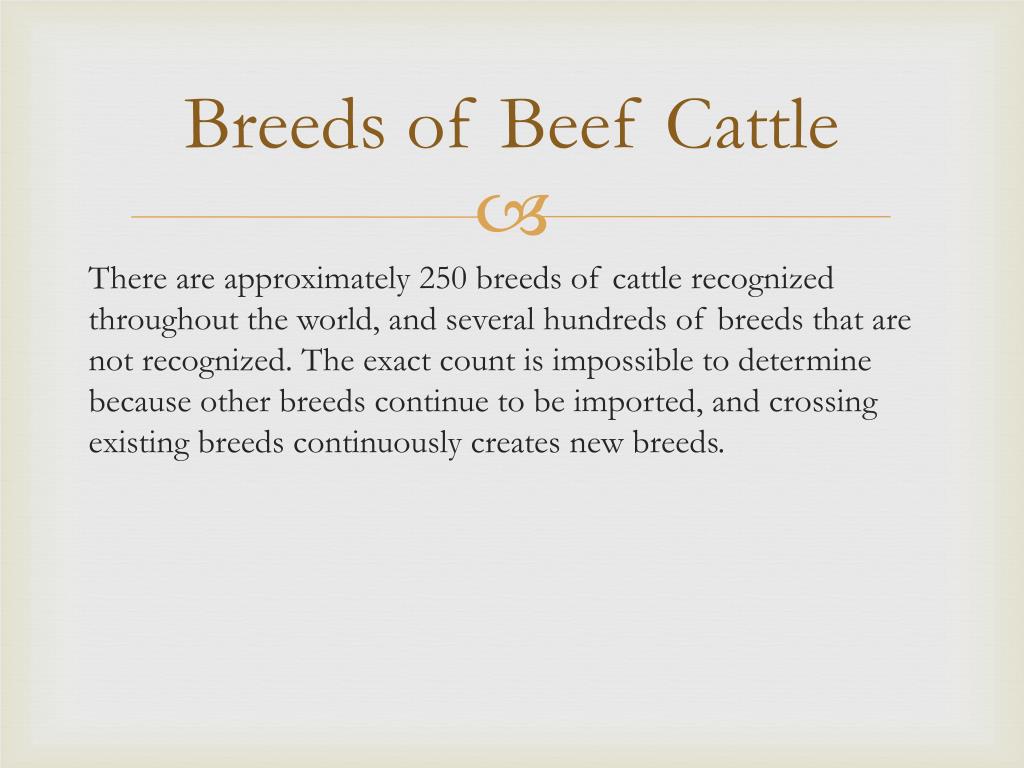 Breeds of Beef Cattle

There are approximately 250 breeds of cattle recognized throughout the world, and several hundreds of breeds that are not recognized. The exact count is impossible to determine because other breeds continue to be imported, and crossing existing breeds continuously creates new breeds.